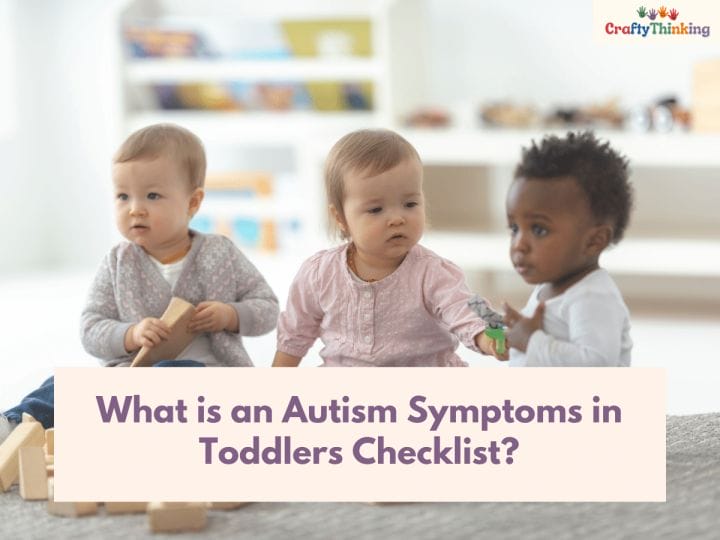 CraftyThinking

What is an Autism Symptoms in Toddlers Checklist?